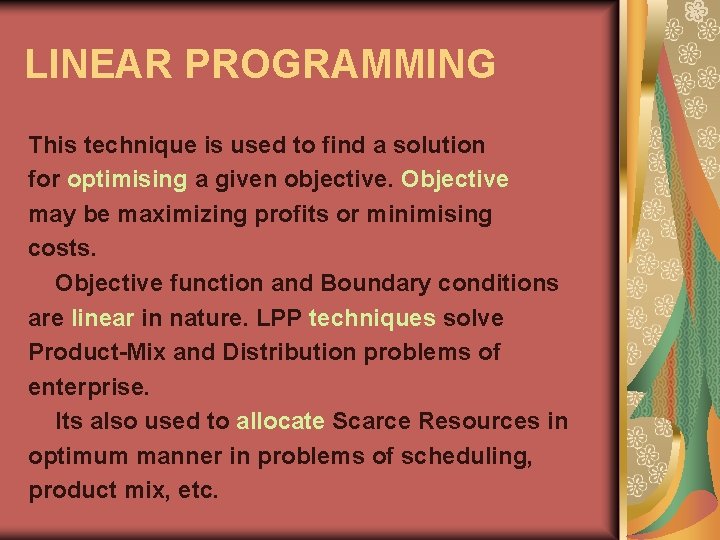 LINEAR PROGRAMMING

This technique is used to find a solution for optimising a given objective. Objective may be maximizing profits or minimising costs.

Objective function and Boundary conditions are linear in nature. LPP techniques solve Product-Mix and Distribution problems of enterprise.

Its also used to allocate Scarce Resources in optimum manner in problems of scheduling, product mix, etc.